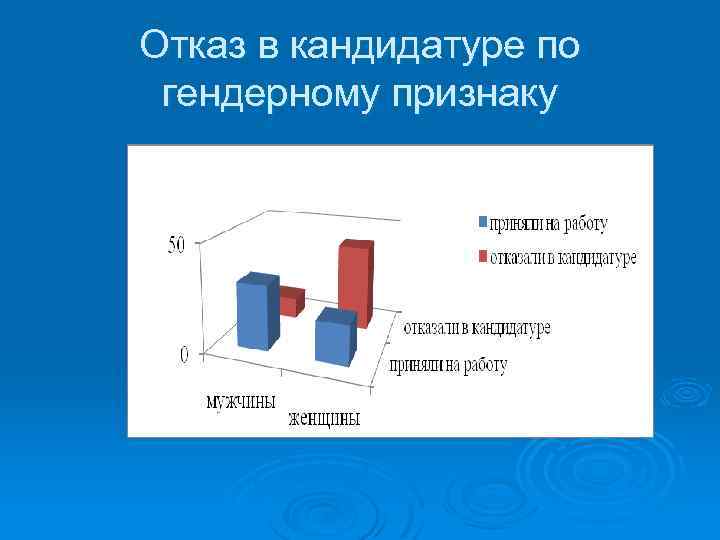 Отказ в кандидатуре по гендерному признаку

50

0

мужчины

женщины

отказали в кандидатуре

приняли на работу

приняли на работу

отказали в кандидатуре